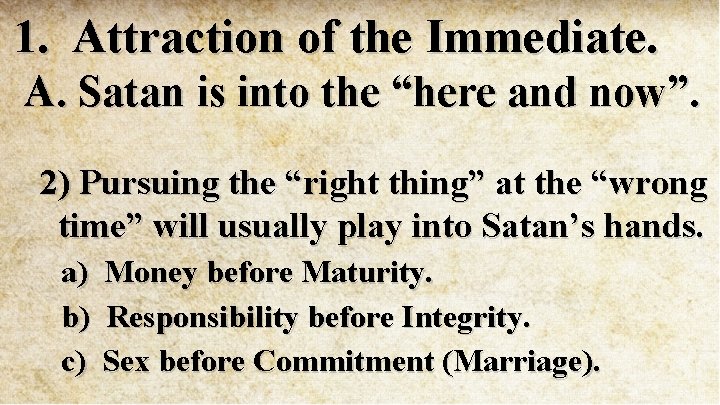 1. Attraction of the Immediate.
A. Satan is into the “here and now”.

2) Pursuing the “right thing” at the “wrong time” will usually play into Satan’s hands.
a) Money before Maturity.
b) Responsibility before Integrity.
c) Sex before Commitment (Marriage).